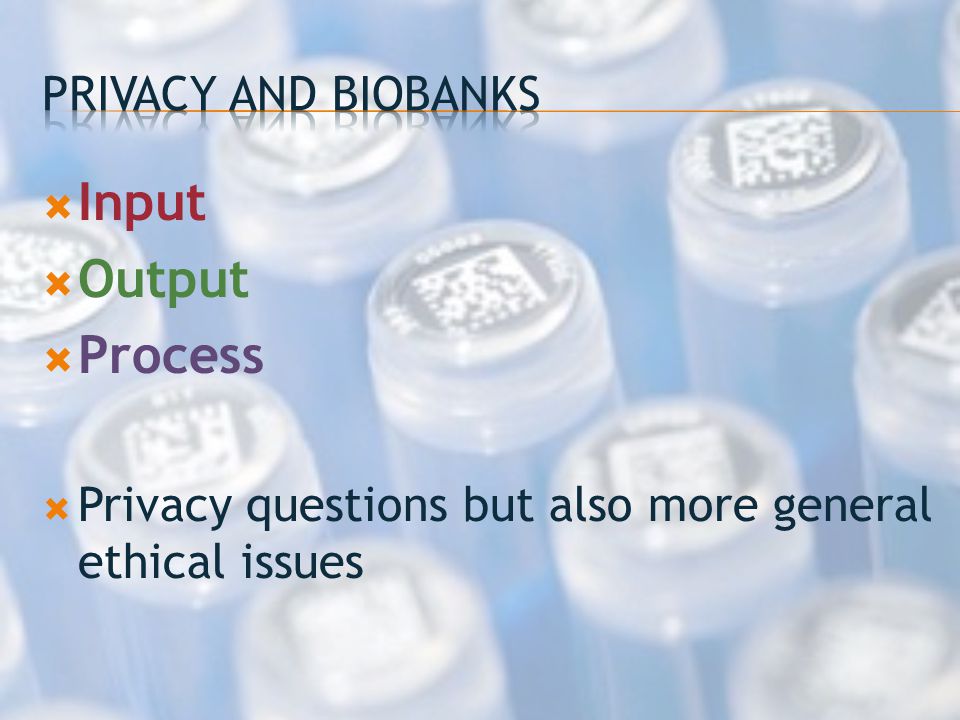 PRIVACY AND BIOBANKS

Input
Output
Process

Privacy questions but also more general ethical issues